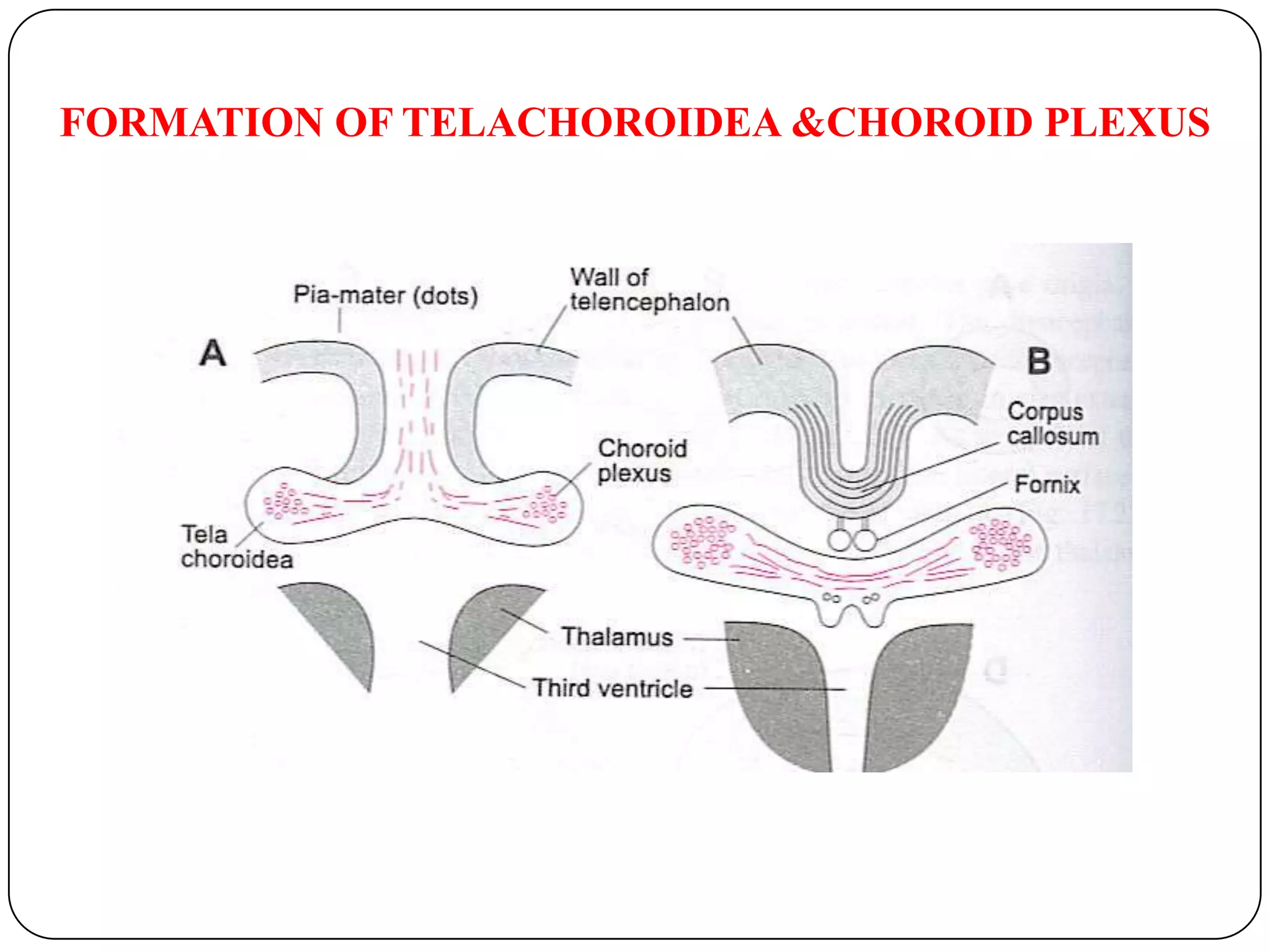 FORMATION OF TELACHOROIDEA &CHOROID PLEXUS

Pia-mater (dots)

Wall of telencephalon

A

B

Corpus callosum

Choroid plexus

Fornix

Tela choroidea

Thalamus

Third ventricle